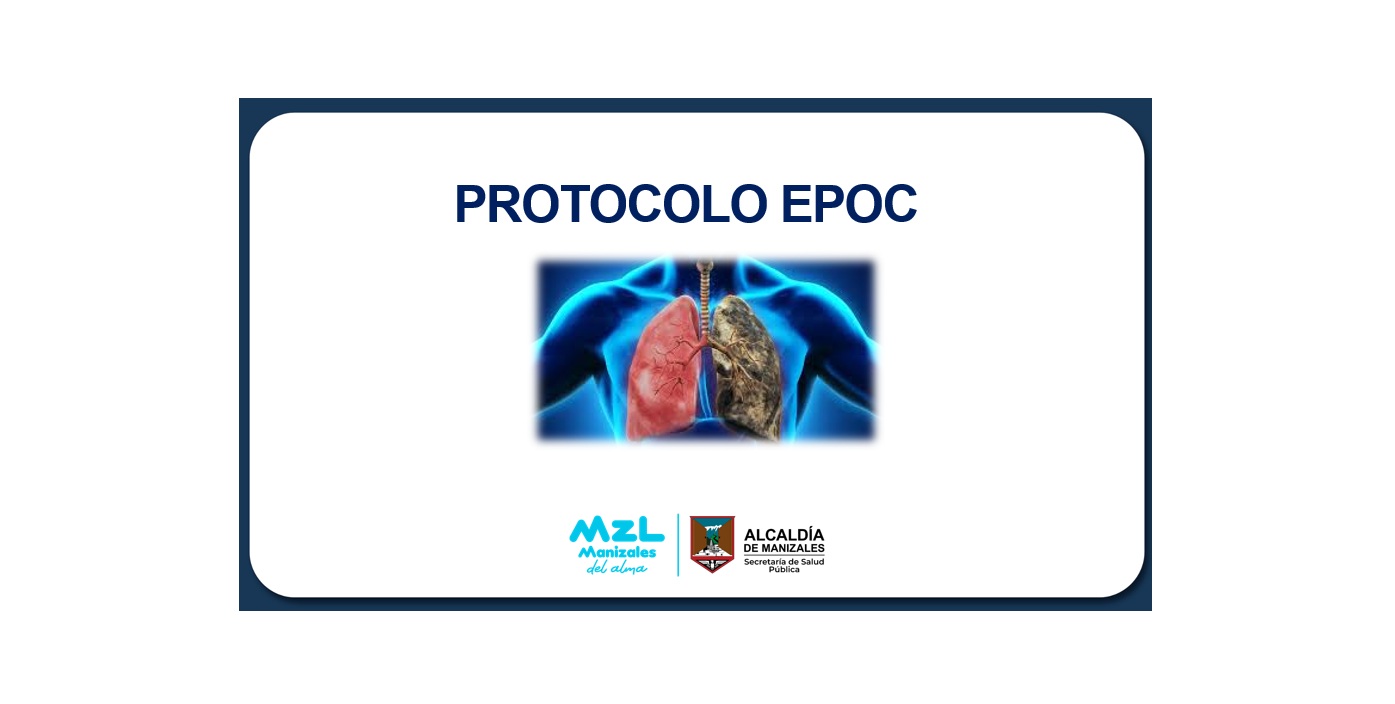 PROTOCOLO EPOC

MZL
Manizales
del alma

ALCALDÍA
DE MANIZALES
Secretaría de Salud Pública